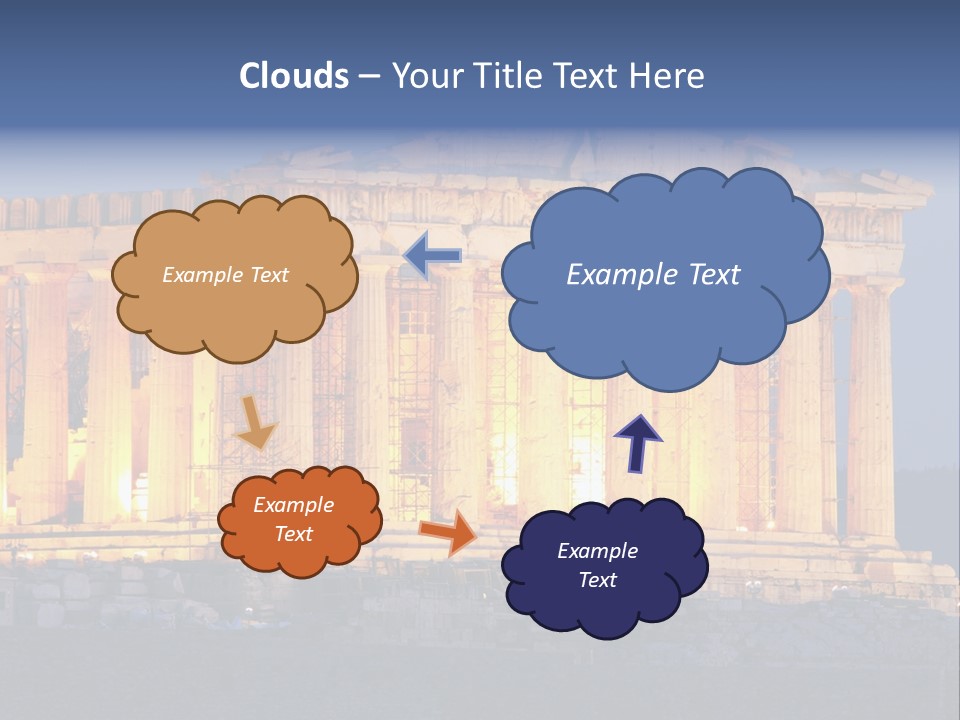 Clouds – Your Title Text Here

Example Text

Example Text

Example Text

Example Text